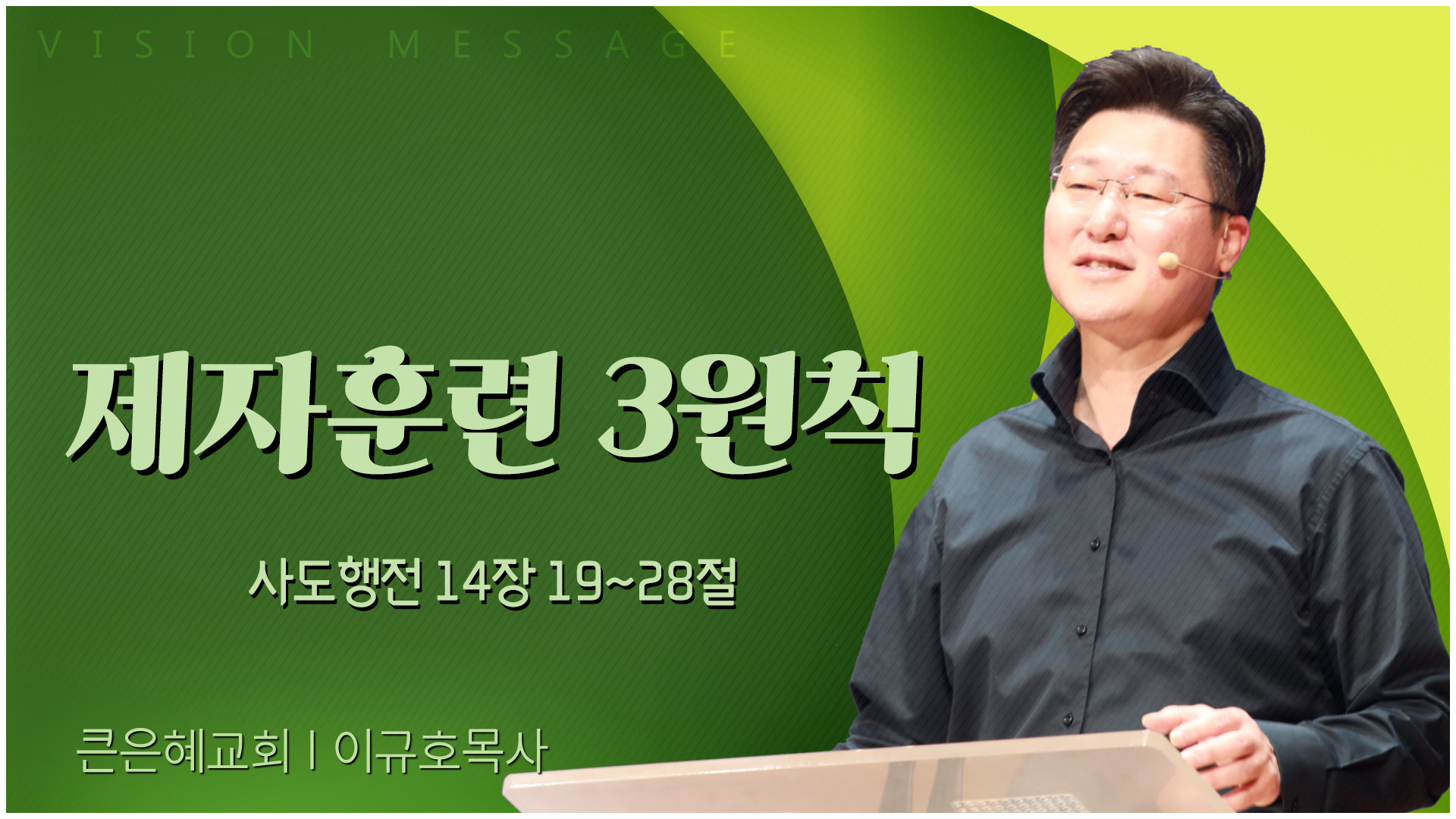 VISION MESSAGE

제자훈련 3원칙

사도행전 14장 19~28절

큰은혜교회 | 이규호목사